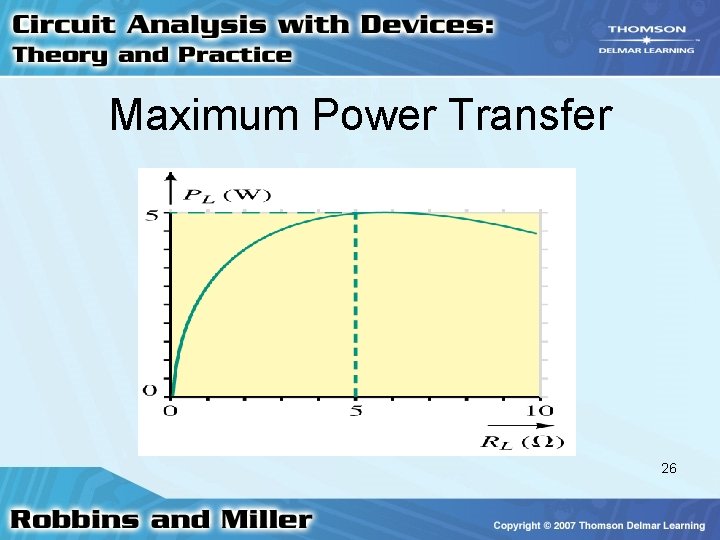 Circuit Analysis with Devices:
Theory and Practice

THOMSON
DELMAR LEARNING

Maximum Power Transfer

$P_L$ (W)
5
0
0
5
10
$R_L$ ($\Omega$)

26

Robbins and Miller

Copyright © 2007 Thomson Delmar Learning